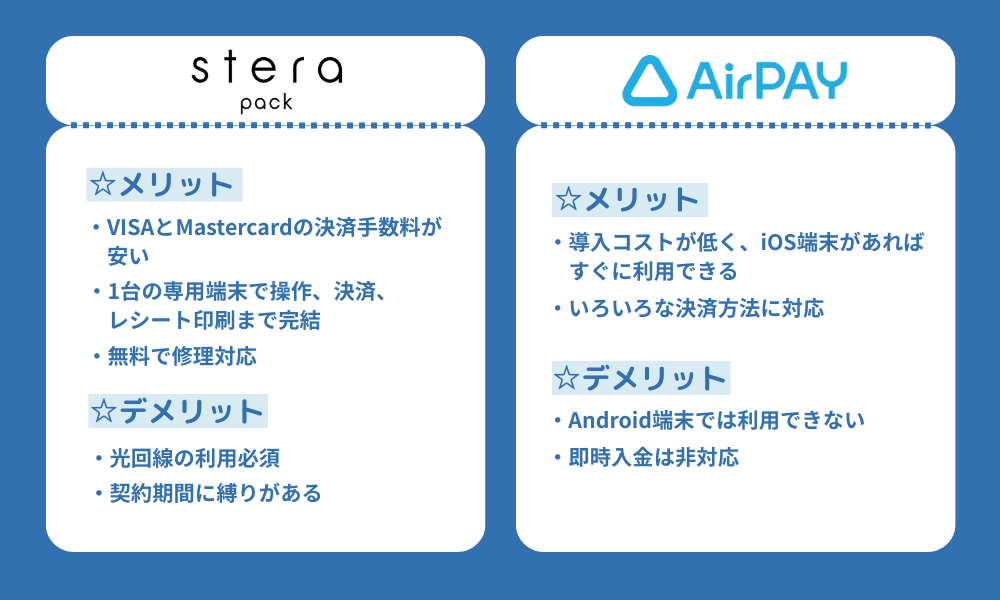 stera
pack

☆メリット

・VISAとMastercardの決済手数料が安い

・1台の専用端末で操作、決済、レシート印刷まで完結

・無料で修理対応

☆デメリット

・光回線の利用必須

・契約期間に縛りがある

AirPAY

☆メリット

・導入コストが低く、iOS端末があればすぐに利用できる

・いろいろな決済方法に対応

☆デメリット

・Android端末では利用できない

・即時入金は非対応